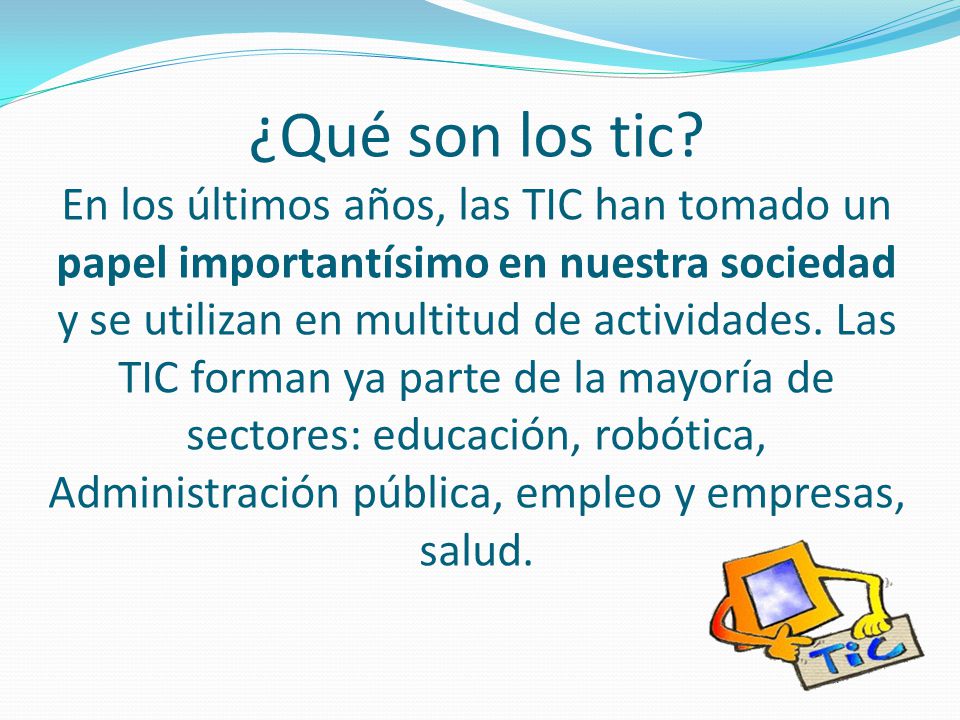 ¿Qué son los tic?

En los últimos años, las TIC han tomado un papel importantísimo en nuestra sociedad y se utilizan en multitud de actividades. Las TIC forman ya parte de la mayoría de sectores: educación, robótica, Administración pública, empleo y empresas, salud.

TiC